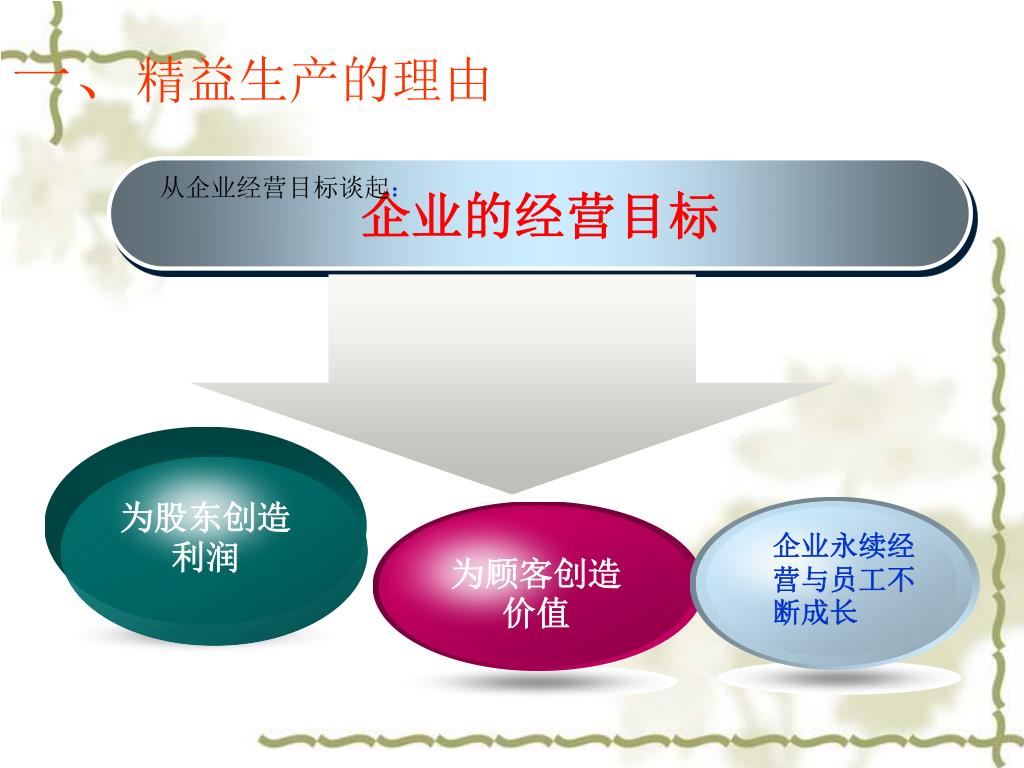 一、精益生产的理由

从企业经营目标谈起：

企业的经营目标

为股东创造利润

为顾客创造价值

企业永续经营与员工不断成长